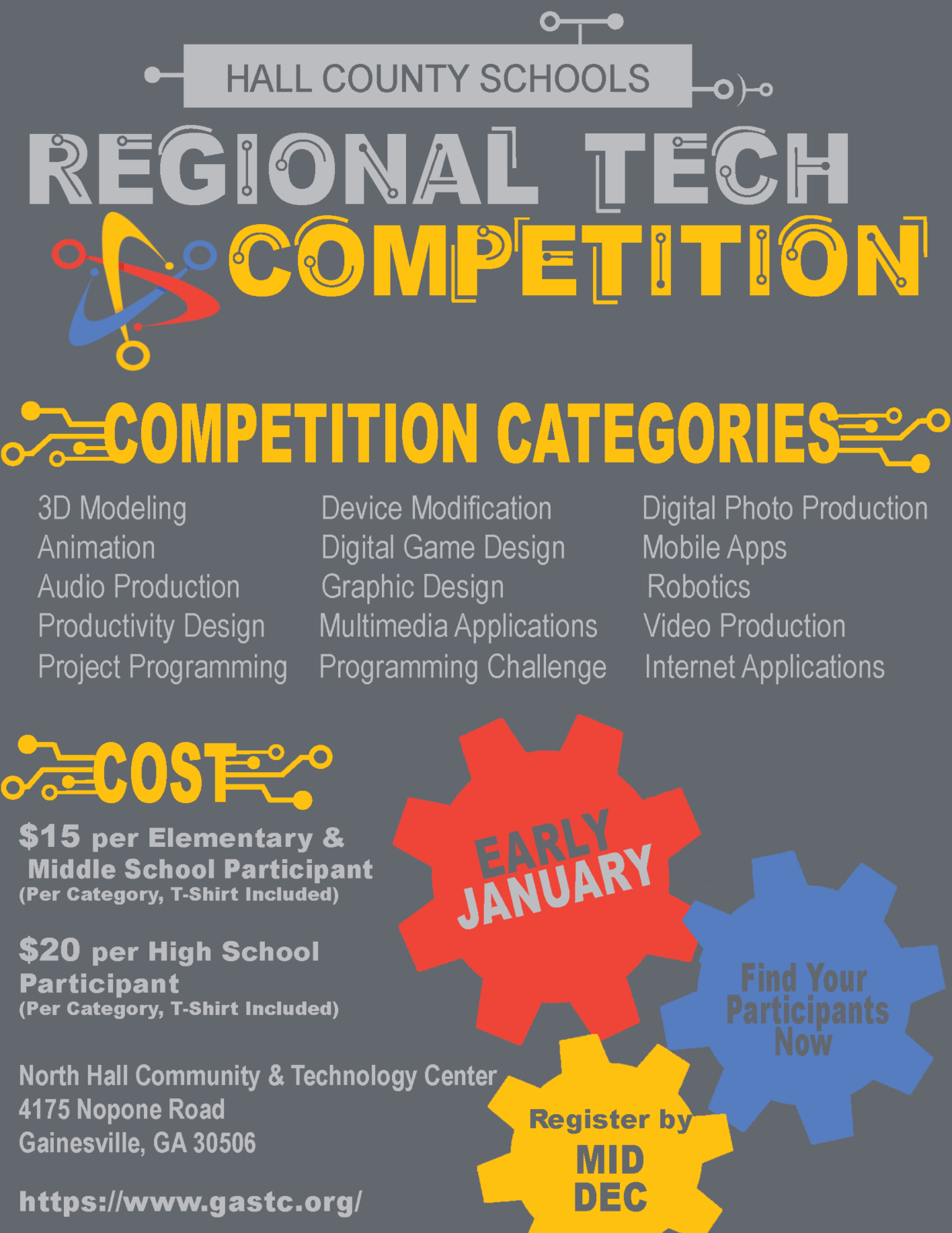 HALL COUNTY SCHOOLS

REGIONAL TECH COMPETITION

COMPETITION CATEGORIES

3D Modeling
Animation
Audio Production
Productivity Design
Project Programming

Device Modification
Digital Game Design
Graphic Design
Multimedia Applications
Programming Challenge

Digital Photo Production
Mobile Apps
Robotics
Video Production
Internet Applications

COST

$15 per Elementary & Middle School Participant
(Per Category, T-Shirt Included)

$20 per High School Participant
(Per Category, T-Shirt Included)

North Hall Community & Technology Center
4175 Nopone Road
Gainesville, GA 30506

https://www.gastc.org/

EARLY JANUARY

Find Your Participants Now

Register by MID DEC